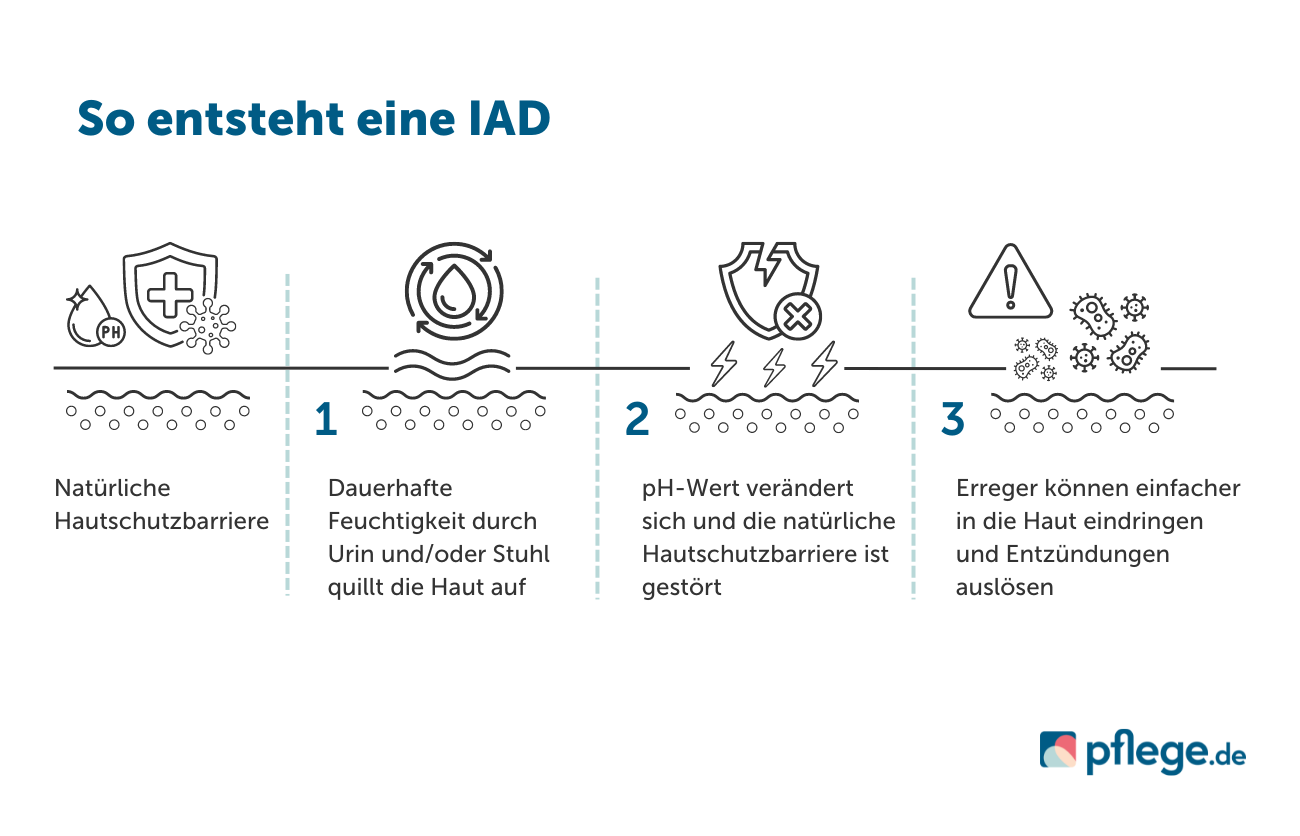 So entsteht eine IAD

PH

Natürliche Hautschutzbarriere

1

Dauerhafte Feuchtigkeit durch Urin und/oder Stuhl quillt die Haut auf

2

pH-Wert verändert sich und die natürliche Hautschutzbarriere ist gestört

3

Erreger können einfacher in die Haut eindringen und Entzündungen auslösen

pflege.de